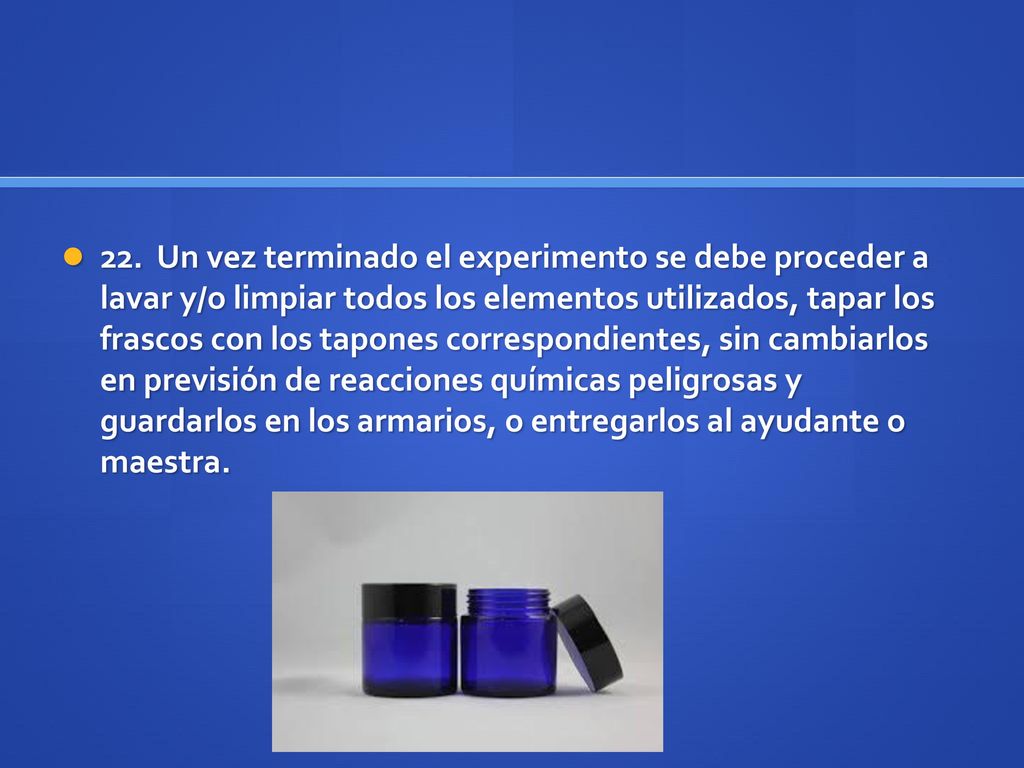 22. Un vez terminado el experimento se debe proceder a lavar y/o limpiar todos los elementos utilizados, tapar los frascos con los tapones correspondientes, sin cambiarlos en previsión de reacciones químicas peligrosas y guardarlos en los armarios, o entregarlos al ayudante o maestra.